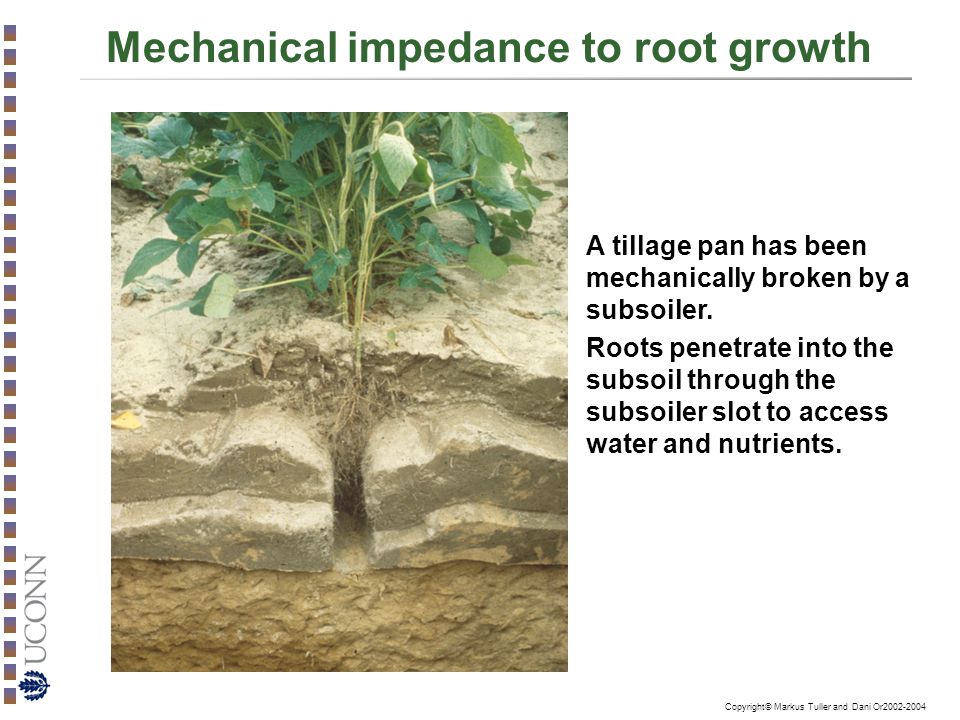 Mechanical impedance to root growth

A tillage pan has been mechanically broken by a subsoiler.

Roots penetrate into the subsoil through the subsoiler slot to access water and nutrients.

UCONN

Copyright© Markus Tuller and Dani Or2002-2004